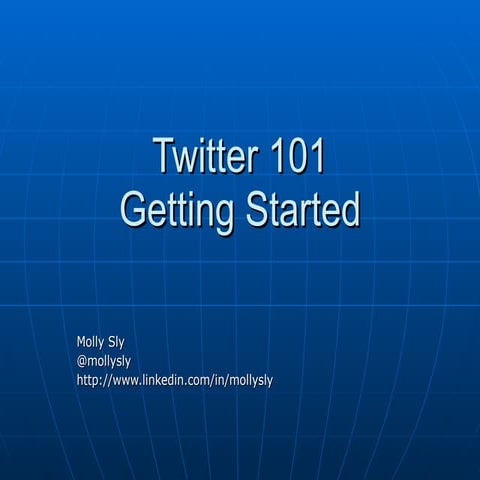 Twitter 101
Getting Started

Molly Sly
@mollysly
http://www.linkedin.com/in/mollysly